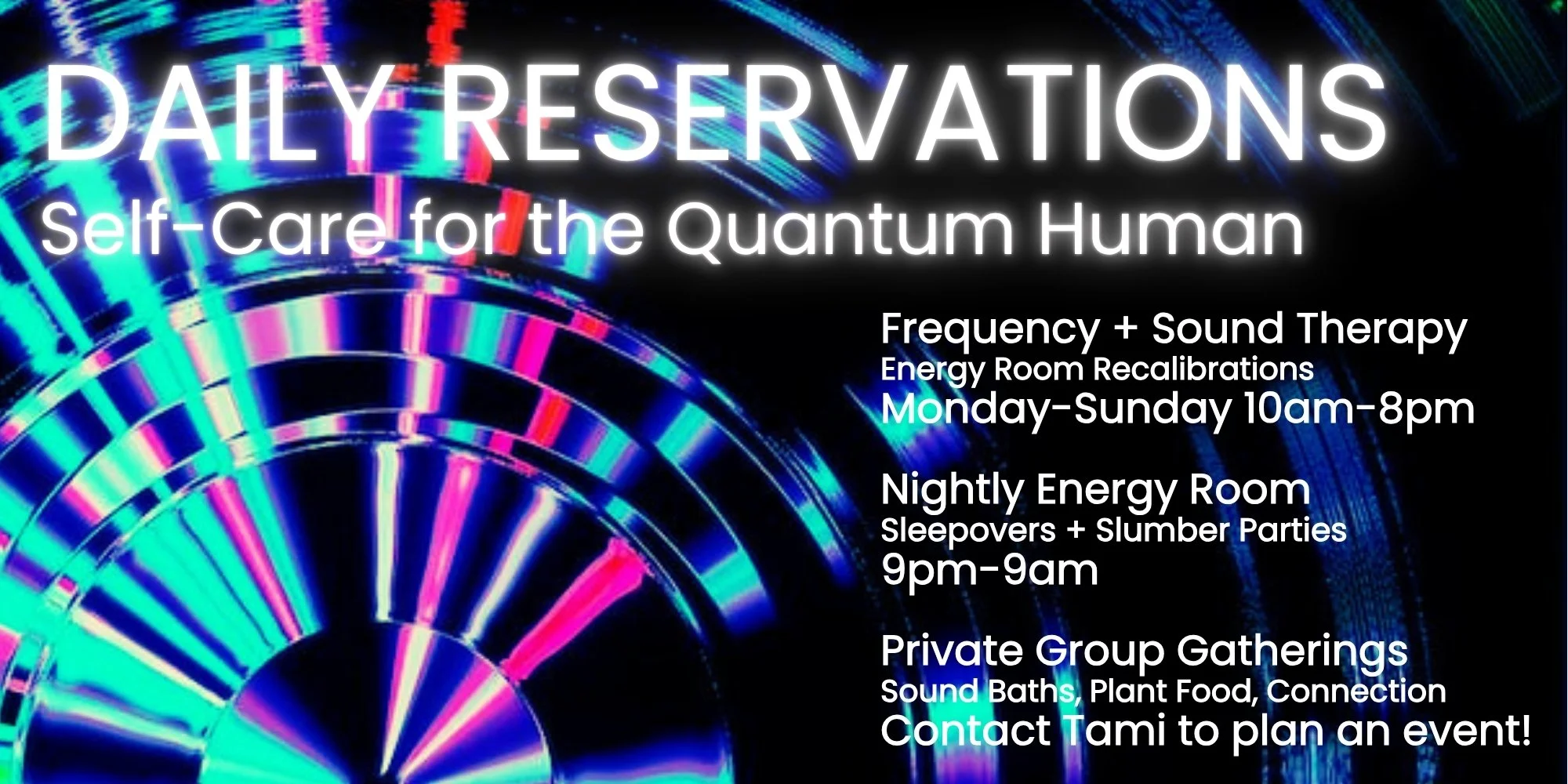 DAILY RESERVATIONS
Self-Care for the Quantum Human

Frequency + Sound Therapy
Energy Room Recalibrations
Monday-Sunday 10am-8pm

Nightly Energy Room
Sleepovers + Slumber Parties
9pm-9am

Private Group Gatherings
Sound Baths, Plant Food, Connection
Contact Tami to plan an event!